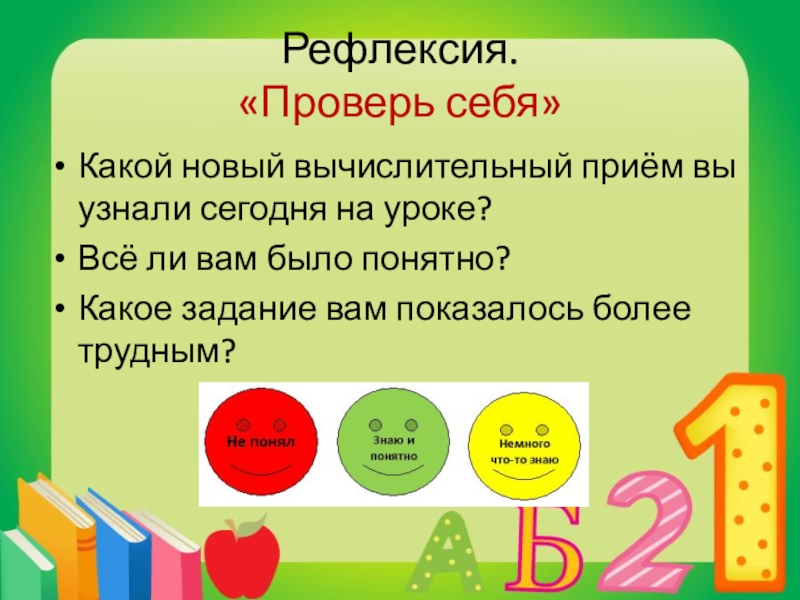 Рефлексия.
«Проверь себя»

• Какой новый вычислительный приём вы узнали сегодня на уроке?
• Всё ли вам было понятно?
• Какое задание вам показалось более трудным?

Не понял

Знаю и понятно

Немного что-то знаю

А Б 2 1